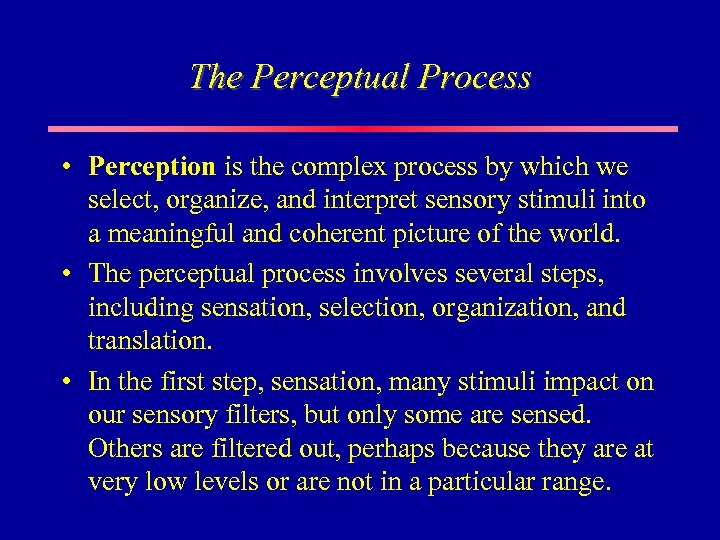 The Perceptual Process

• Perception is the complex process by which we select, organize, and interpret sensory stimuli into a meaningful and coherent picture of the world.

• The perceptual process involves several steps, including sensation, selection, organization, and translation.

• In the first step, sensation, many stimuli impact on our sensory filters, but only some are sensed. Others are filtered out, perhaps because they are at very low levels or are not in a particular range.